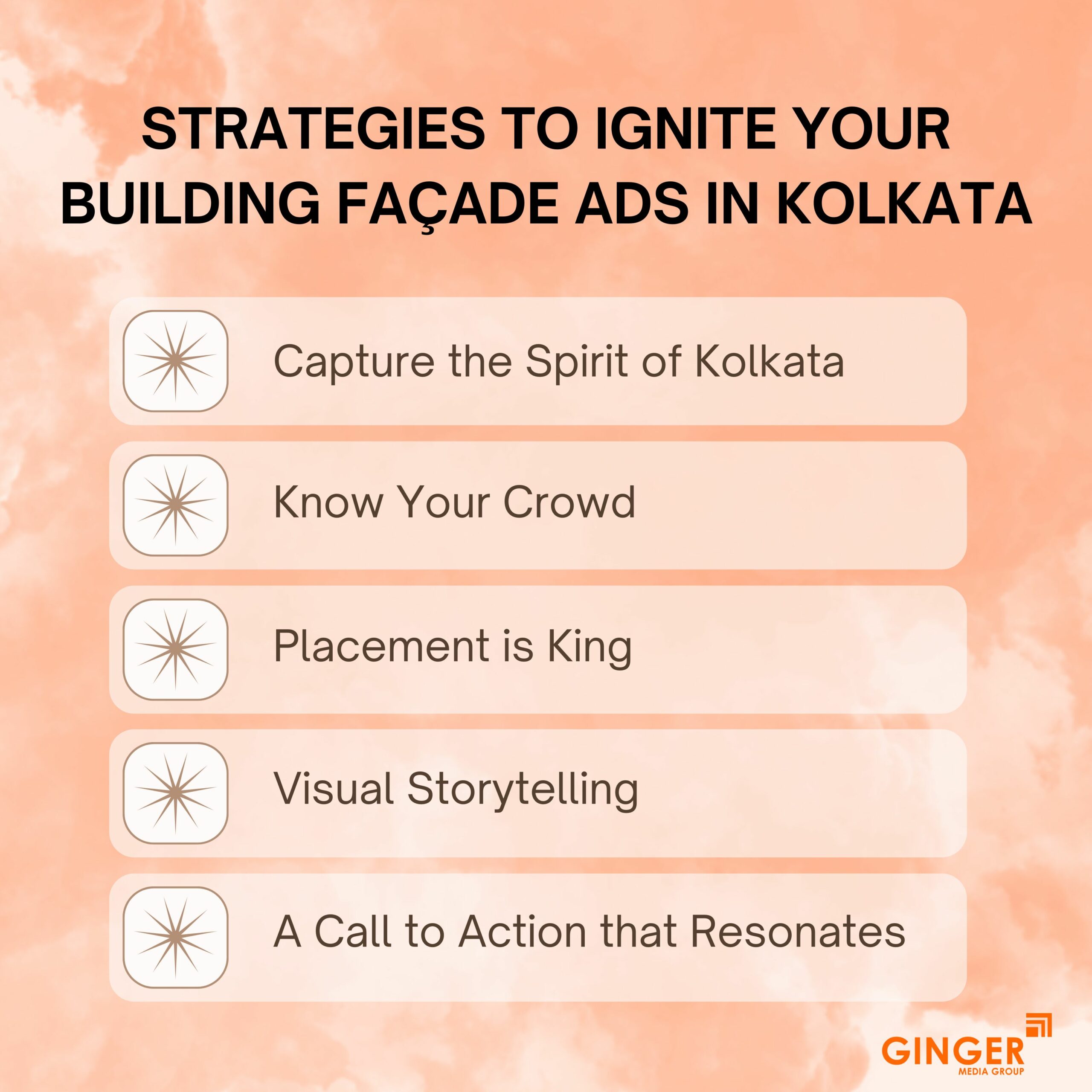 STRATEGIES TO IGNITE YOUR BUILDING FAÇADE ADS IN KOLKATA

Capture the Spirit of Kolkata

Know Your Crowd

Placement is King

Visual Storytelling

A Call to Action that Resonates

GINGER
MEDIA GROUP